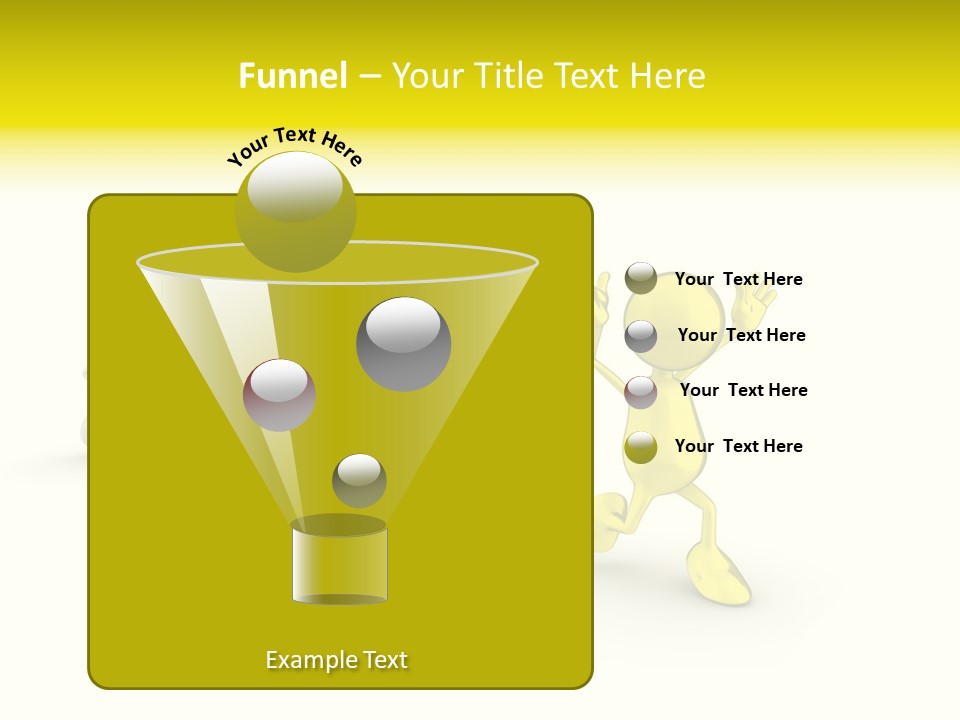 Funnel – Your Title Text Here

Your Text Here

Your Text Here

Your Text Here

Your Text Here

Your Text Here

Example Text